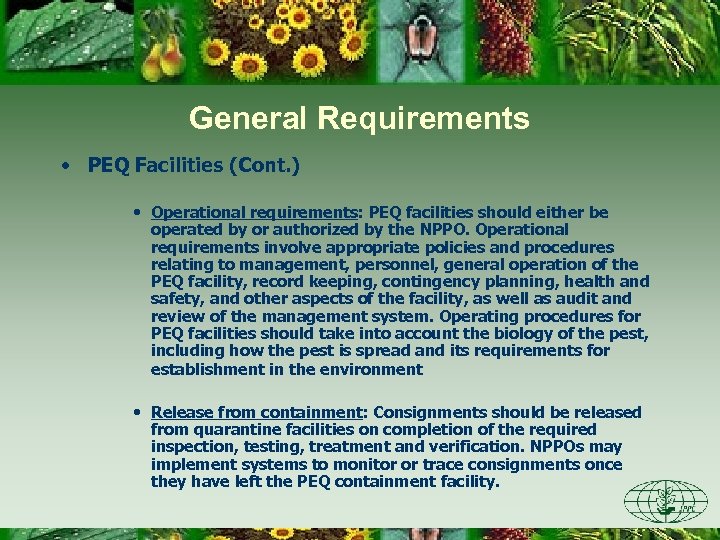 General Requirements

• PEQ Facilities (Cont.)

• Operational requirements: PEQ facilities should either be operated by or authorized by the NPPO. Operational requirements involve appropriate policies and procedures relating to management, personnel, general operation of the PEQ facility, record keeping, contingency planning, health and safety, and other aspects of the facility, as well as audit and review of the management system. Operating procedures for PEQ facilities should take into account the biology of the pest, including how the pest is spread and its requirements for establishment in the environment

• Release from containment: Consignments should be released from quarantine facilities on completion of the required inspection, testing, treatment and verification. NPPOs may implement systems to monitor or trace consignments once they have left the PEQ containment facility.

IPPC